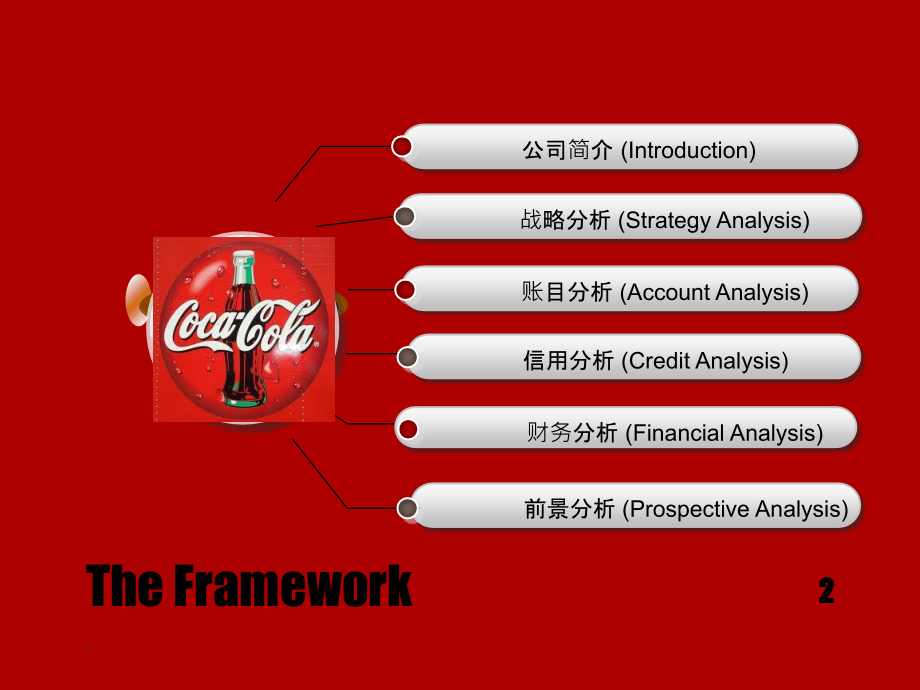 Coca-Cola

公司简介 (Introduction)

战略分析 (Strategy Analysis)

账目分析 (Account Analysis)

信用分析 (Credit Analysis)

财务分析 (Financial Analysis)

前景分析 (Prospective Analysis)

The Framework

2